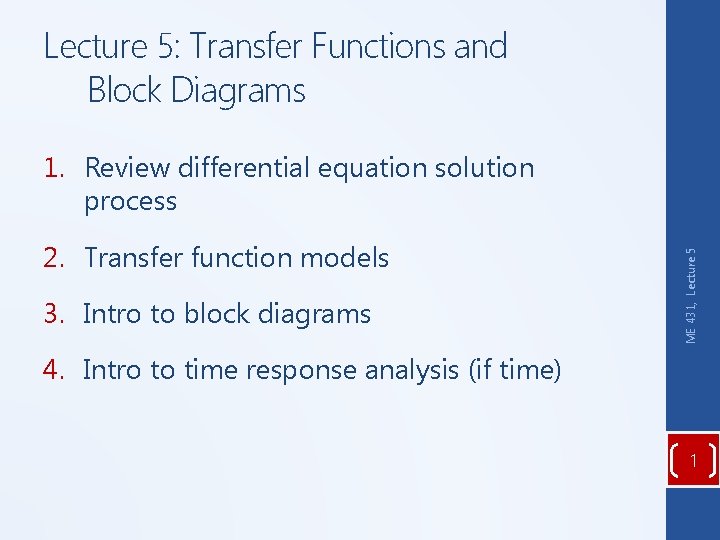 Lecture 5: Transfer Functions and Block Diagrams

1. Review differential equation solution process
2. Transfer function models
3. Intro to block diagrams
4. Intro to time response analysis (if time)

ME 431, Lecture 5

1